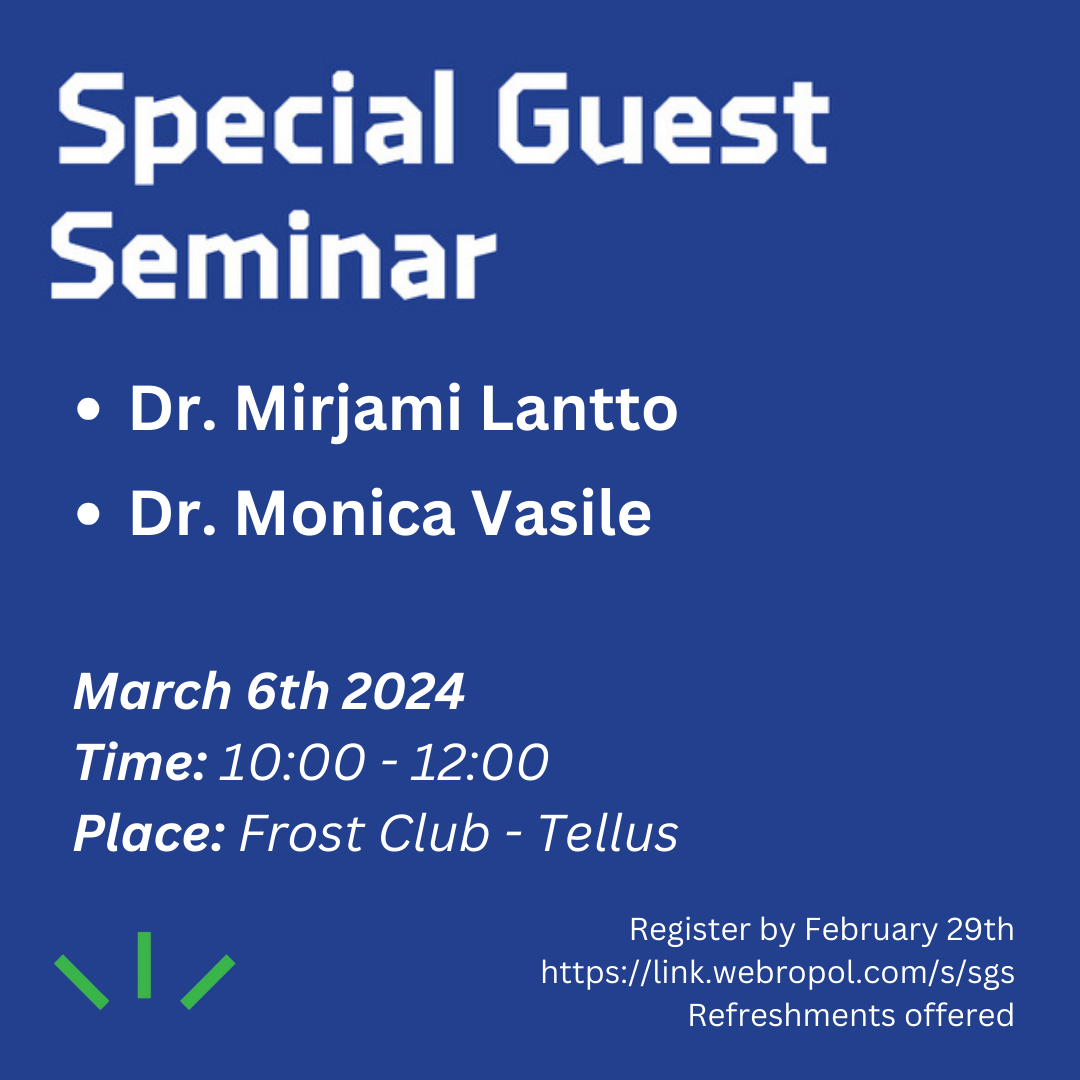 Special Guest Seminar

• Dr. Mirjami Lantto
• Dr. Monica Vasile

March 6th 2024
Time: 10:00 - 12:00
Place: Frost Club - Tellus

Register by February 29th
https://link.webropol.com/s/sgs
Refreshments offered